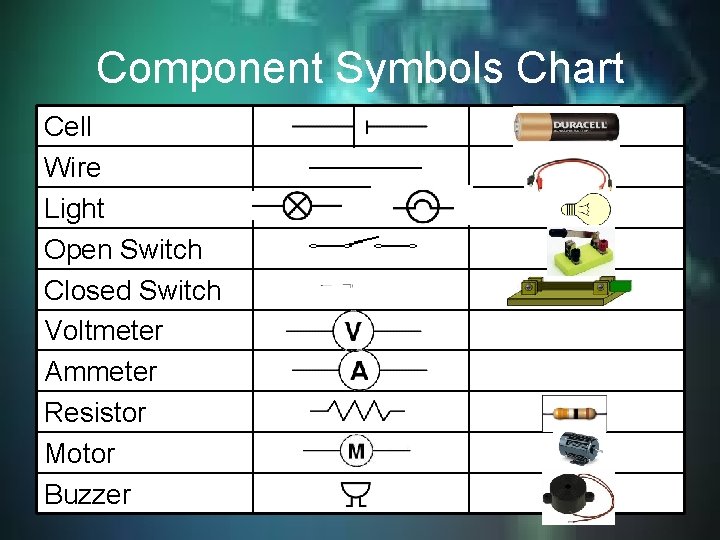 Component Symbols Chart

| Cell | | DURACELL |
|---|---|---|
| Wire | | |
| Light | | |
| Open Switch | | |
| Closed Switch | | |
| Voltmeter | V | |
| Ammeter | A | |
| Resistor | | |
| Motor | M | |
| Buzzer | | |